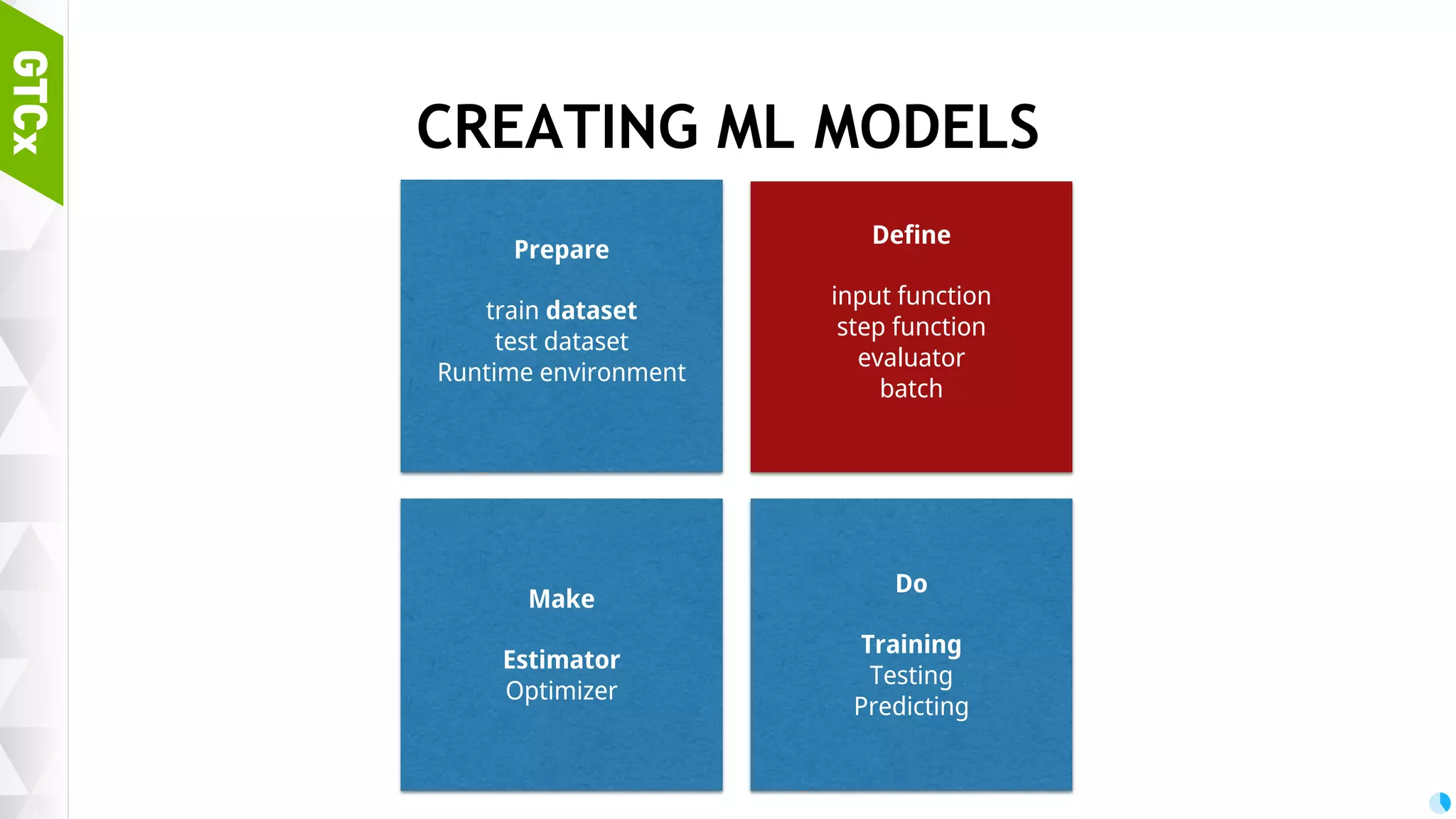 GTCx

CREATING ML MODELS

Prepare

train dataset
test dataset
Runtime environment

Define

input function
step function
evaluator
batch

Make

Estimator
Optimizer

Do

Training
Testing
Predicting